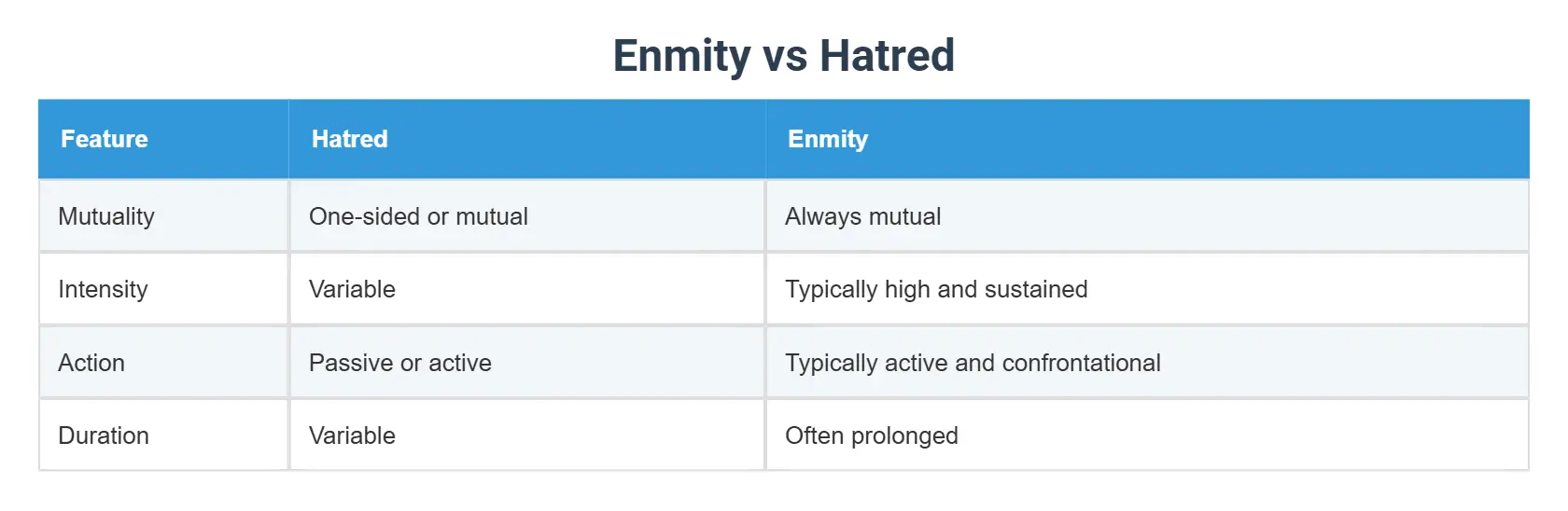 Enmity vs Hatred

| Feature | Hatred | Enmity |
|---|---|---|
| Mutuality | One-sided or mutual | Always mutual |
| Intensity | Variable | Typically high and sustained |
| Action | Passive or active | Typically active and confrontational |
| Duration | Variable | Often prolonged |